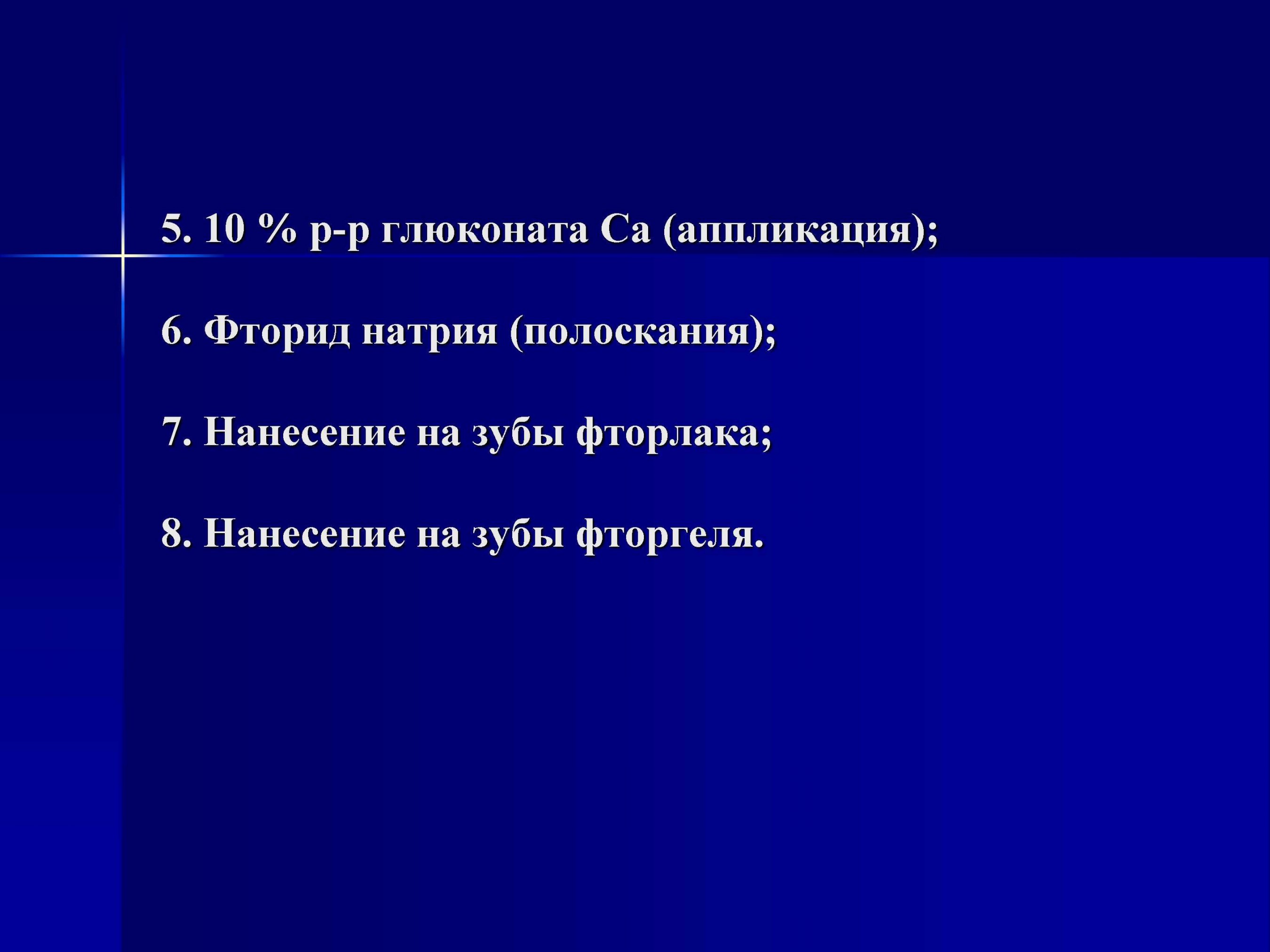 5. 10 % р-р глюконата Са (аппликация);

6. Фторид натрия (полоскания);

7. Нанесение на зубы фторлака;

8. Нанесение на зубы фторгеля.